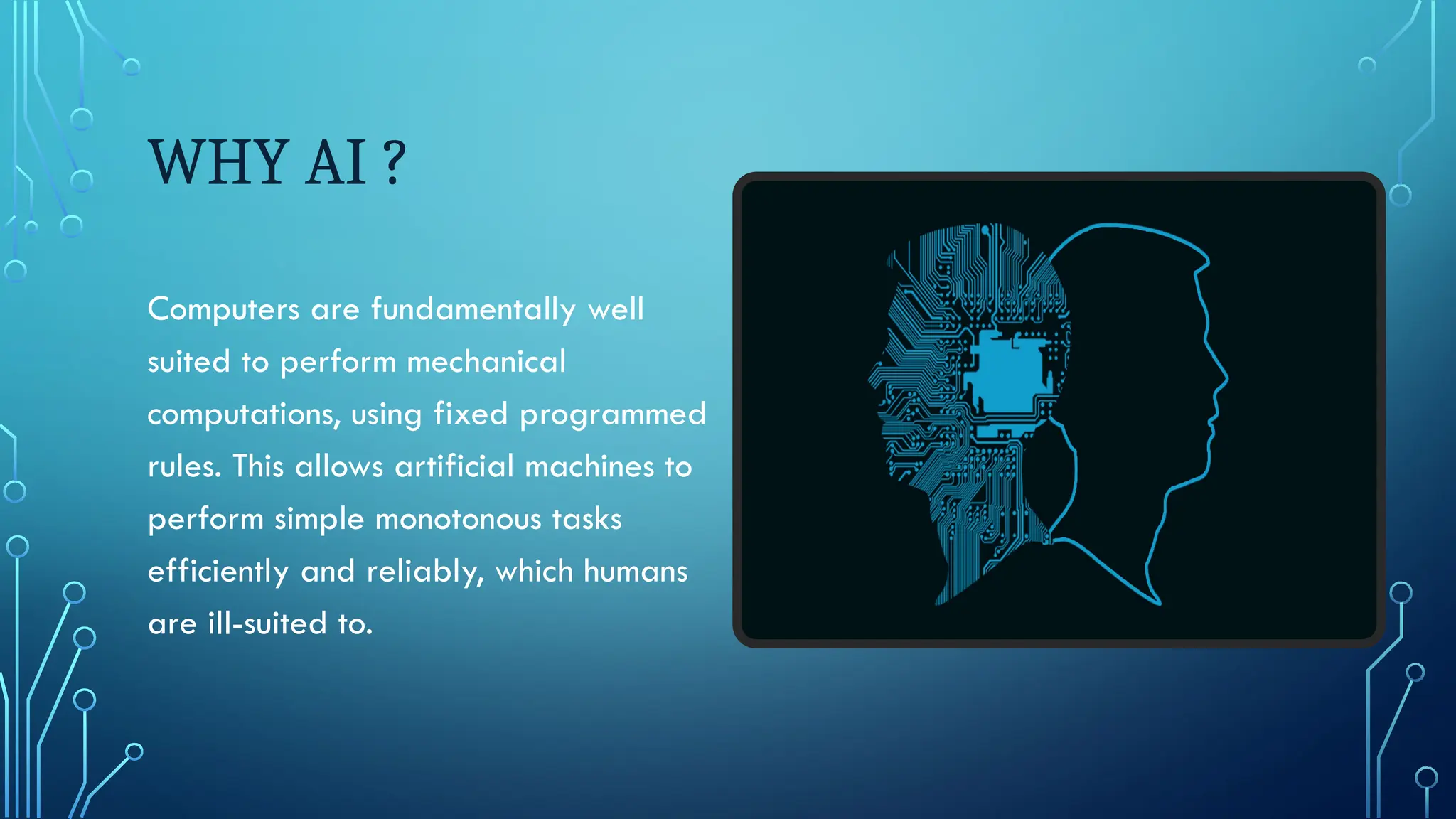 WHY AI ?

Computers are fundamentally well suited to perform mechanical computations, using fixed programmed rules. This allows artificial machines to perform simple monotonous tasks efficiently and reliably, which humans are ill-suited to.